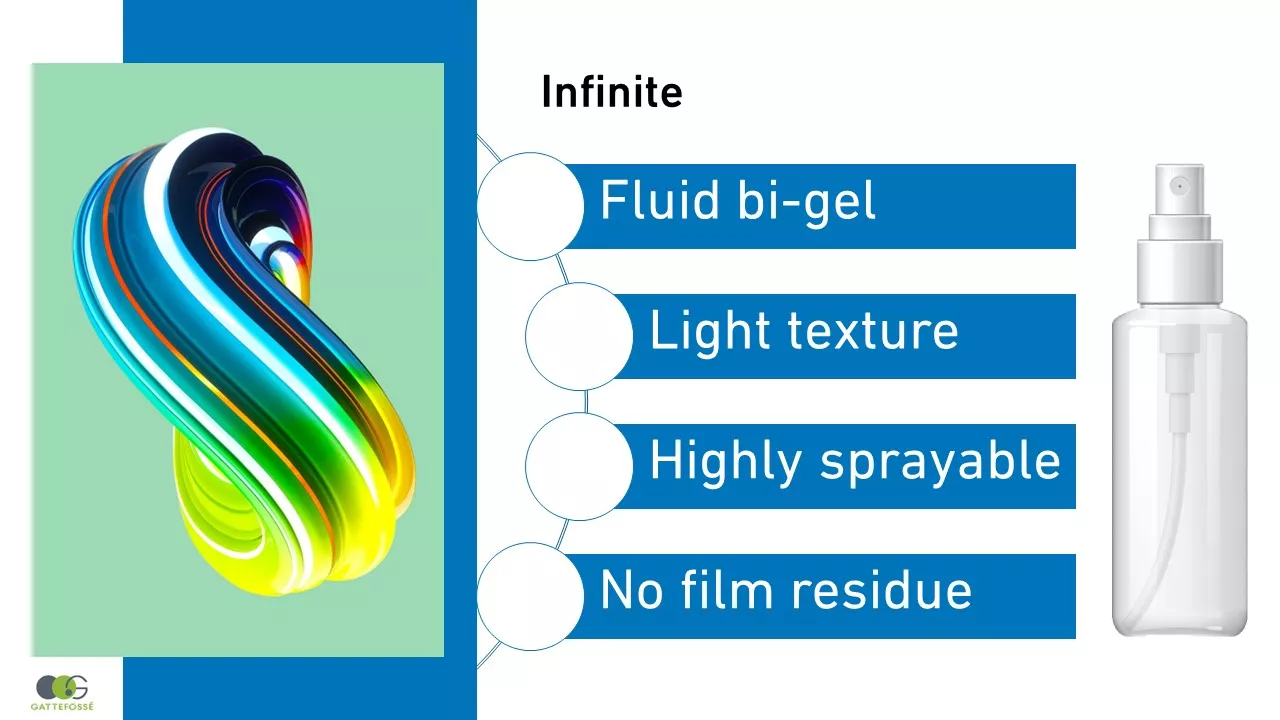 Infinite

Fluid bi-gel

Light texture

Highly sprayable

No film residue

GATTEFOSSÉ